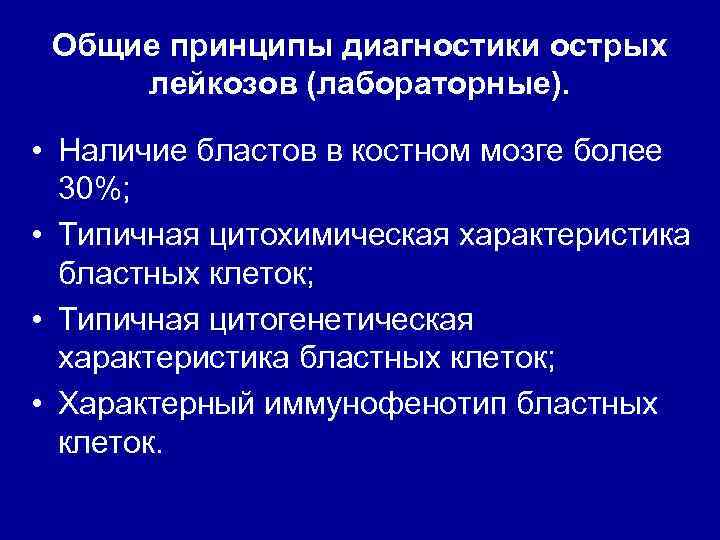 Общие принципы диагностики острых лейкозов (лабораторные).

• Наличие бластов в костном мозге более 30%;
• Типичная цитохимическая характеристика бластных клеток;
• Типичная цитогенетическая характеристика бластных клеток;
• Характерный иммунофенотип бластных клеток.